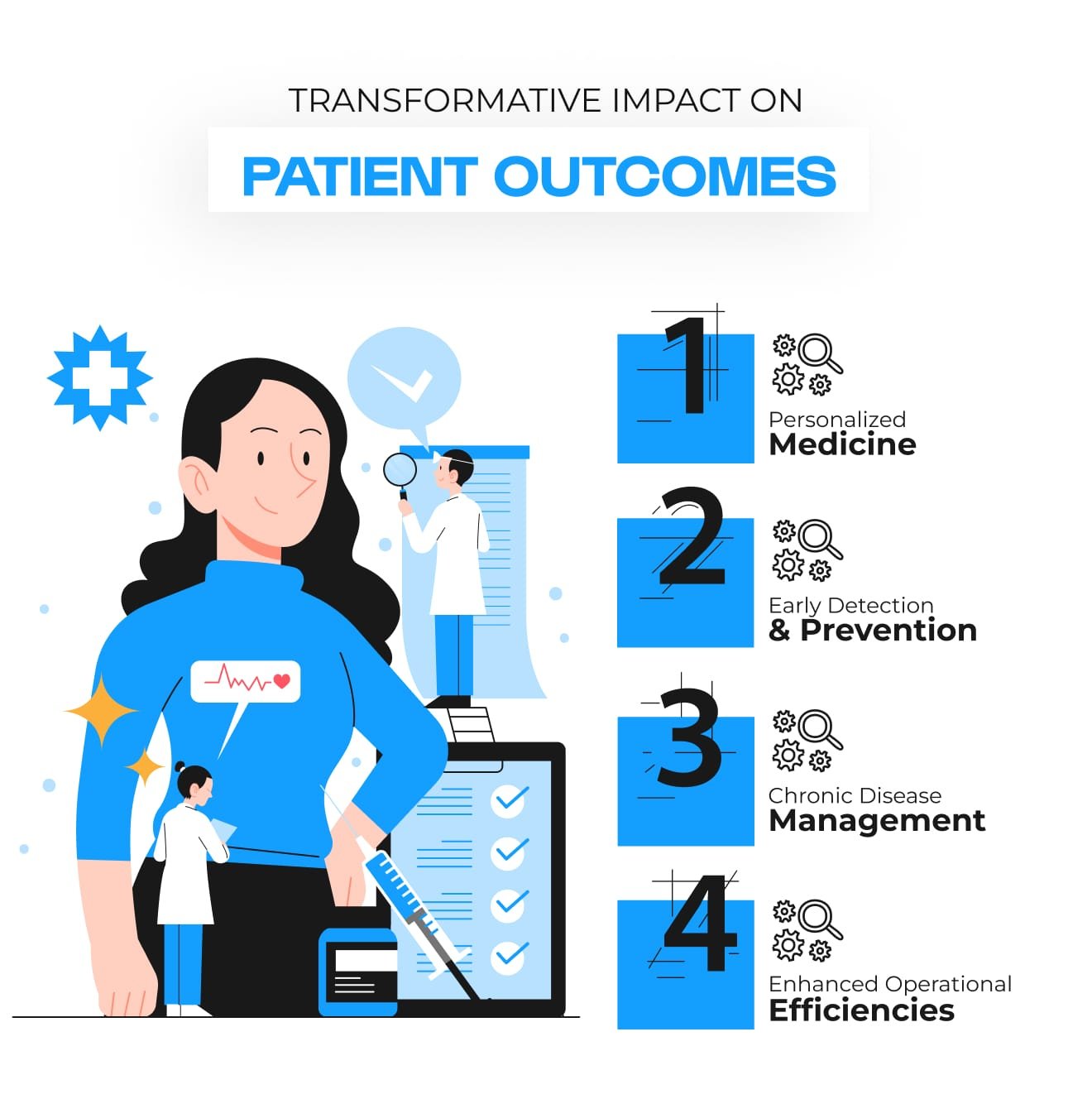 TRANSFORMATIVE IMPACT ON

PATIENT OUTCOMES

1
Personalized
Medicine

2
Early Detection
& Prevention

3
Chronic Disease
Management

4
Enhanced Operational
Efficiencies